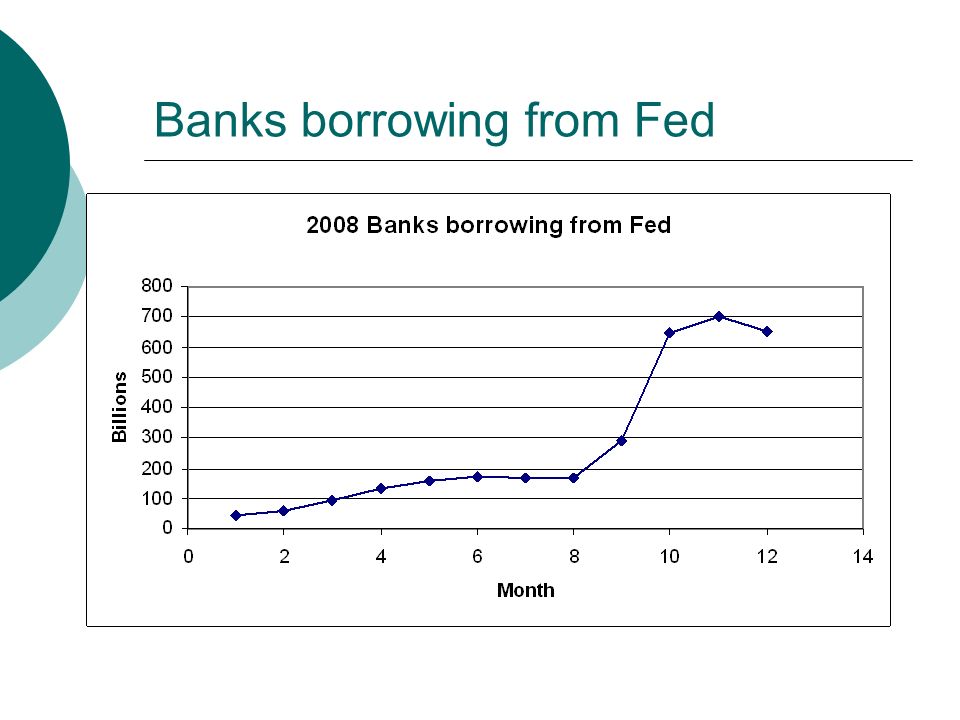 Banks borrowing from Fed

2008 Banks borrowing from Fed

Billions

800
700
600
500
400
300
200
100
0

0 2 4 6 8 10 12 14

Month